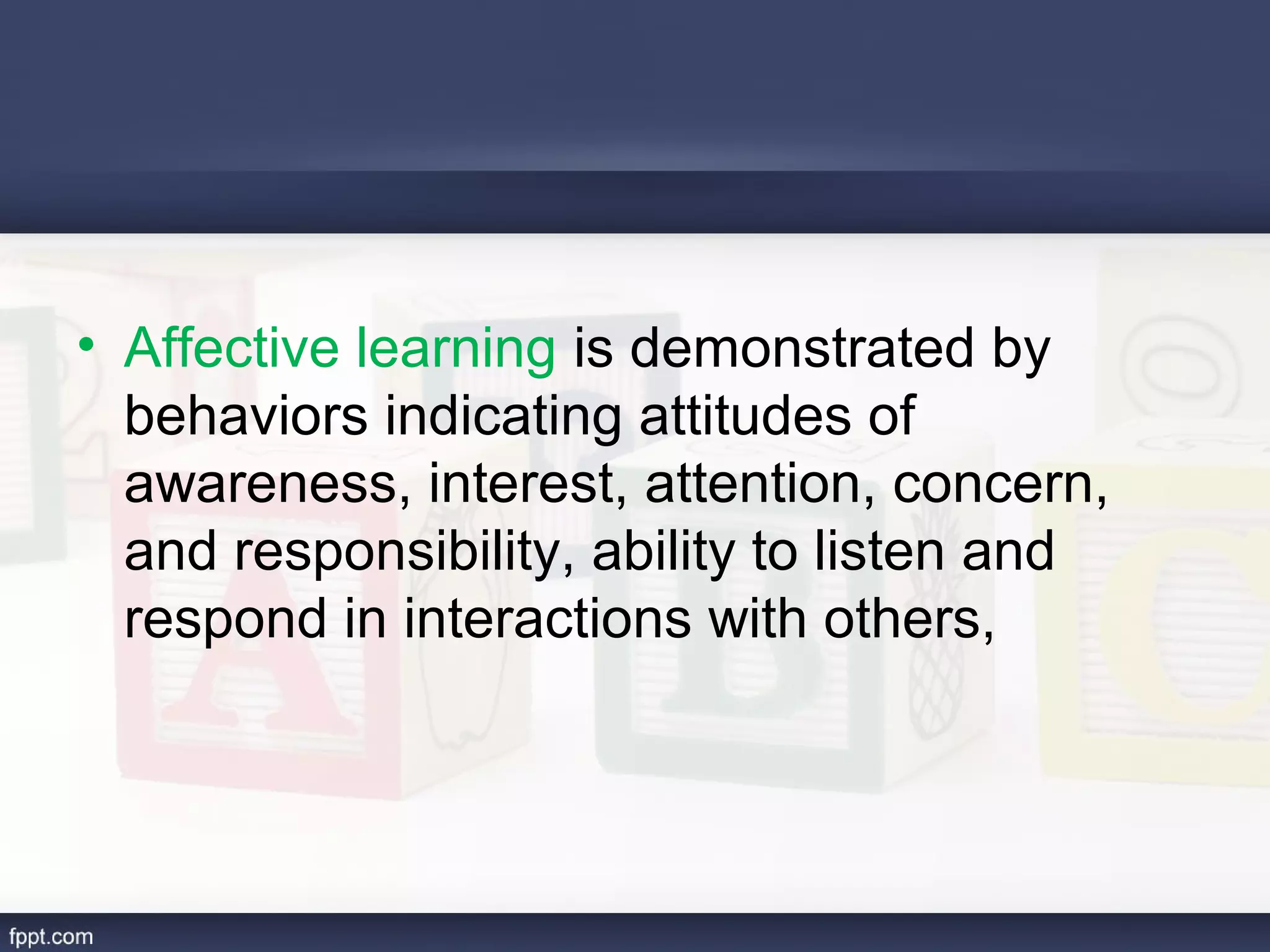 • Affective learning is demonstrated by behaviors indicating attitudes of awareness, interest, attention, concern, and responsibility, ability to listen and respond in interactions with others,

fppt.com